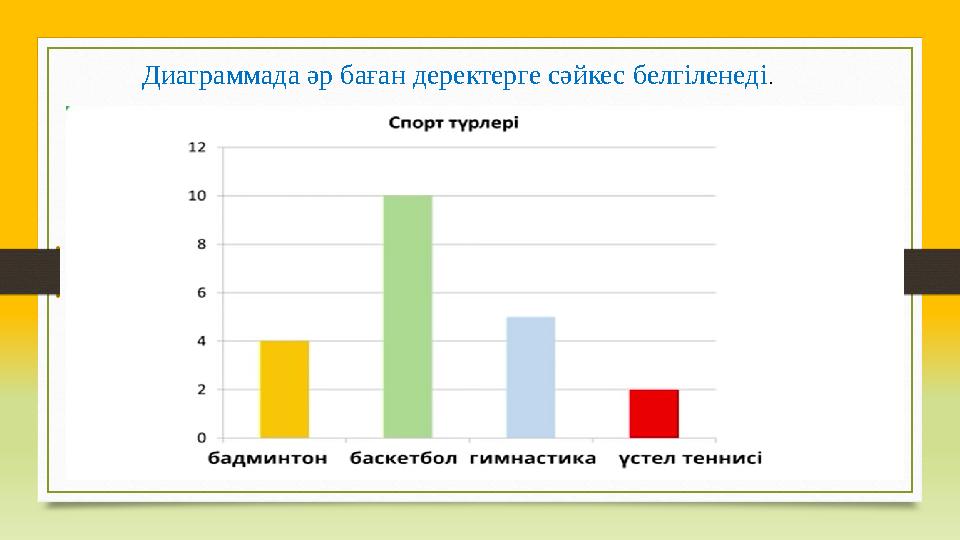 Диаграммада әр баған деректерге сәйкес белгіленеді.

Спорт түрлері

12
10
8
6
4
2
0

бадминтон баскетбол гимнастика үстел теннисі